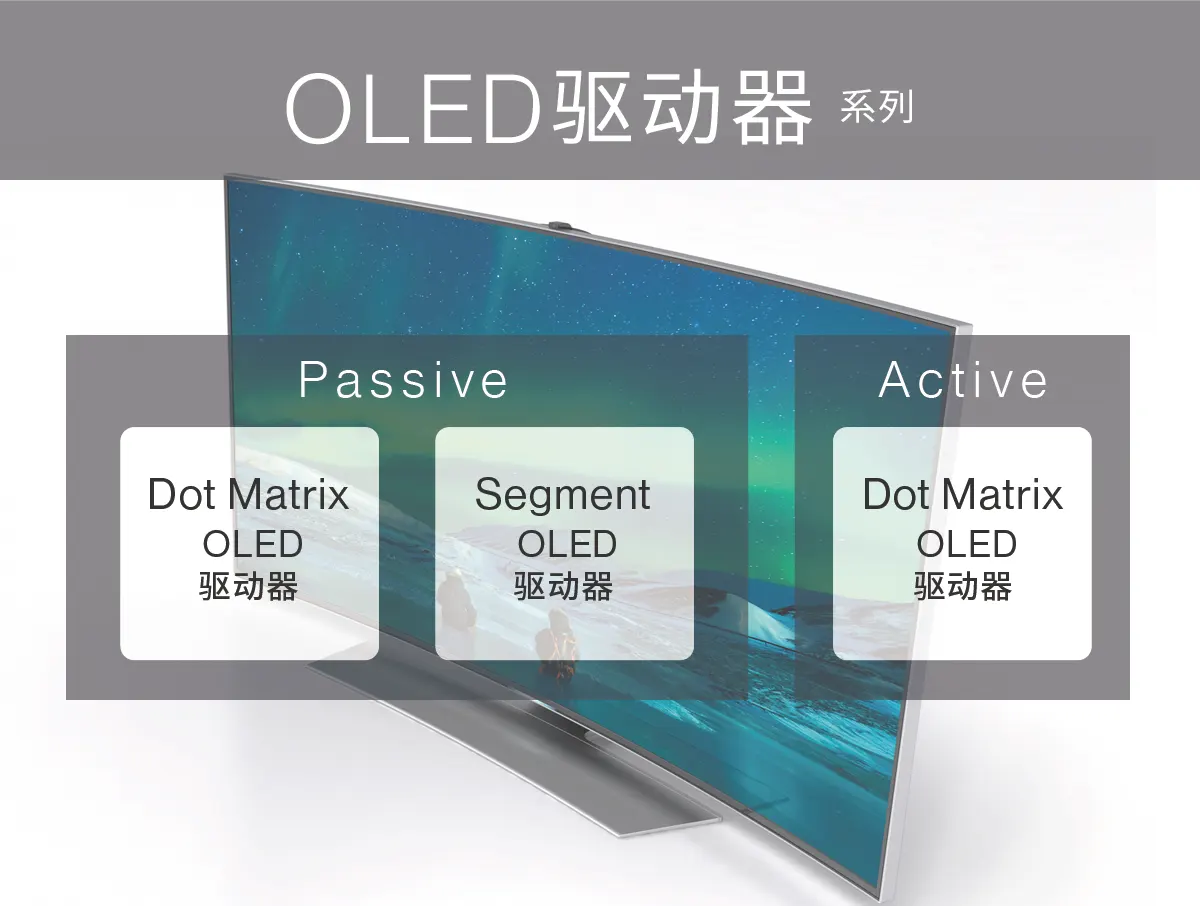 OLED驱动器 系列

Passive

Dot Matrix
OLED
驱动器

Segment
OLED
驱动器

Active

Dot Matrix
OLED
驱动器